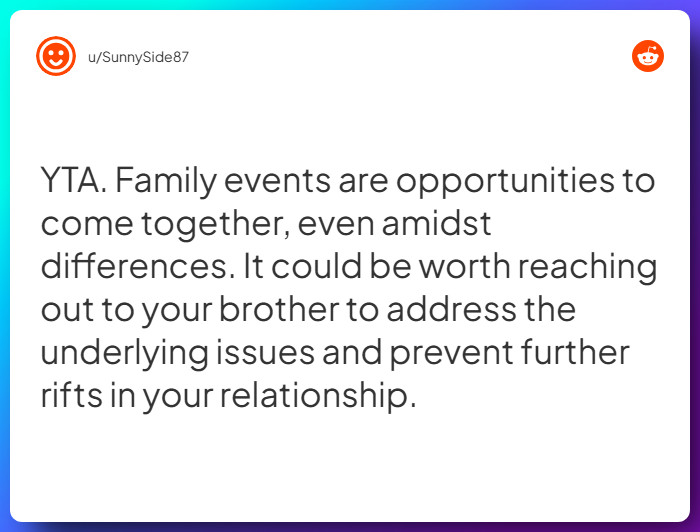 u/SunnySide87

YTA. Family events are opportunities to come together, even amidst differences. It could be worth reaching out to your brother to address the underlying issues and prevent further rifts in your relationship.